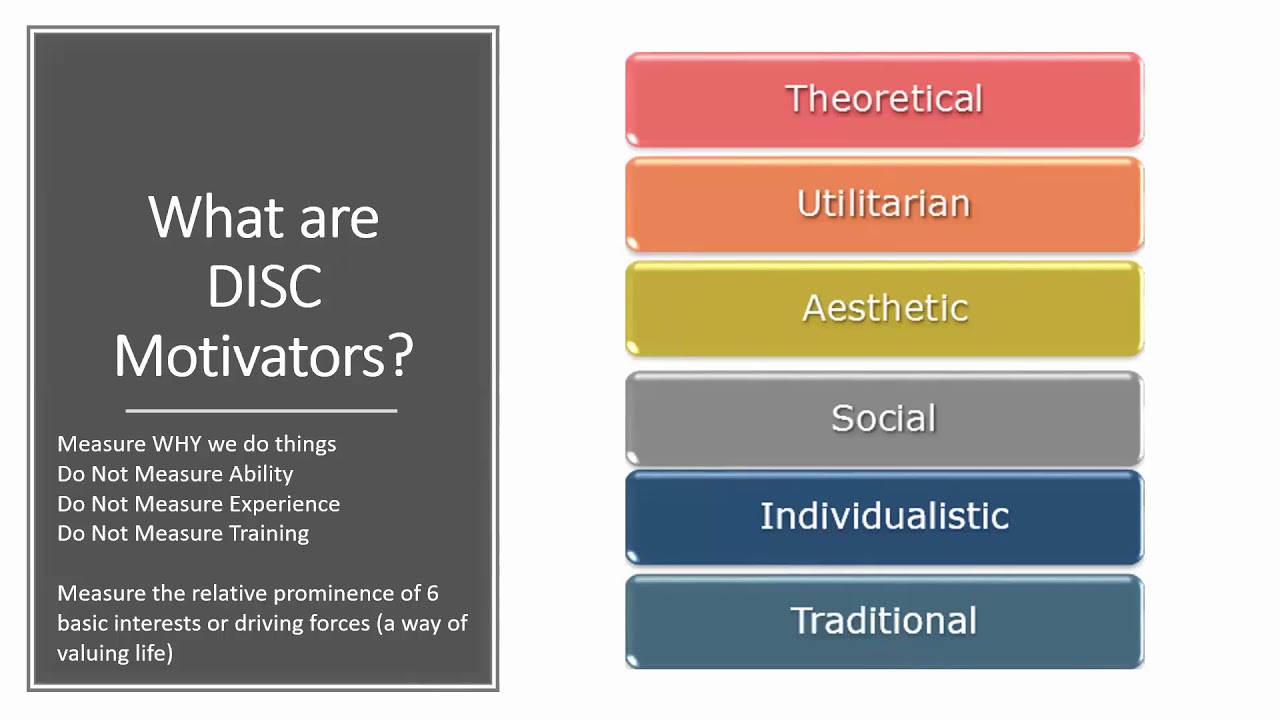 What are DISC Motivators?

Measure WHY we do things
Do Not Measure Ability
Do Not Measure Experience
Do Not Measure Training

Measure the relative prominence of 6 basic interests or driving forces (a way of valuing life)

Theoretical

Utilitarian

Aesthetic

Social

Individualistic

Traditional